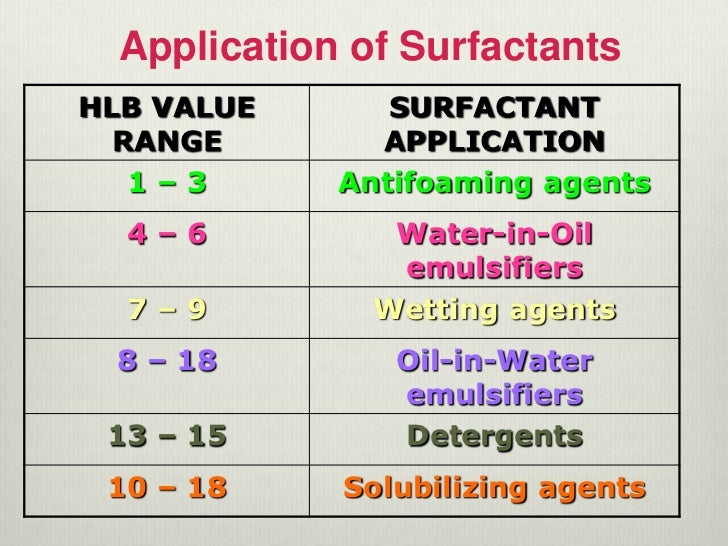 Application of Surfactants

| HLB VALUE RANGE | SURFACTANT APPLICATION |
|---|---|
| 1 – 3 | Antifoaming agents |
| 4 – 6 | Water-in-Oil emulsifiers |
| 7 – 9 | Wetting agents |
| 8 – 18 | Oil-in-Water emulsifiers |
| 13 – 15 | Detergents |
| 10 – 18 | Solubilizing agents |